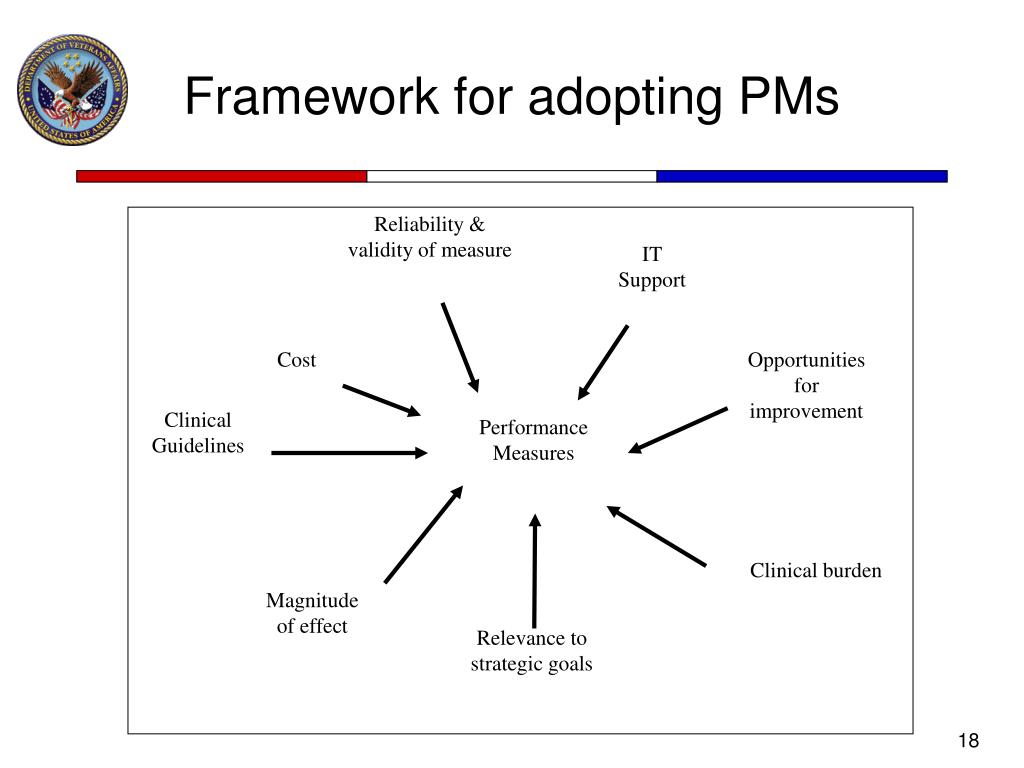 DEPARTMENT OF VETERANS AFFAIRS
UNITED STATES OF AMERICA

Framework for adopting PMs

Reliability & validity of measure

IT Support

Cost

Opportunities for improvement

Clinical Guidelines

Performance Measures

Clinical burden

Magnitude of effect

Relevance to strategic goals

18